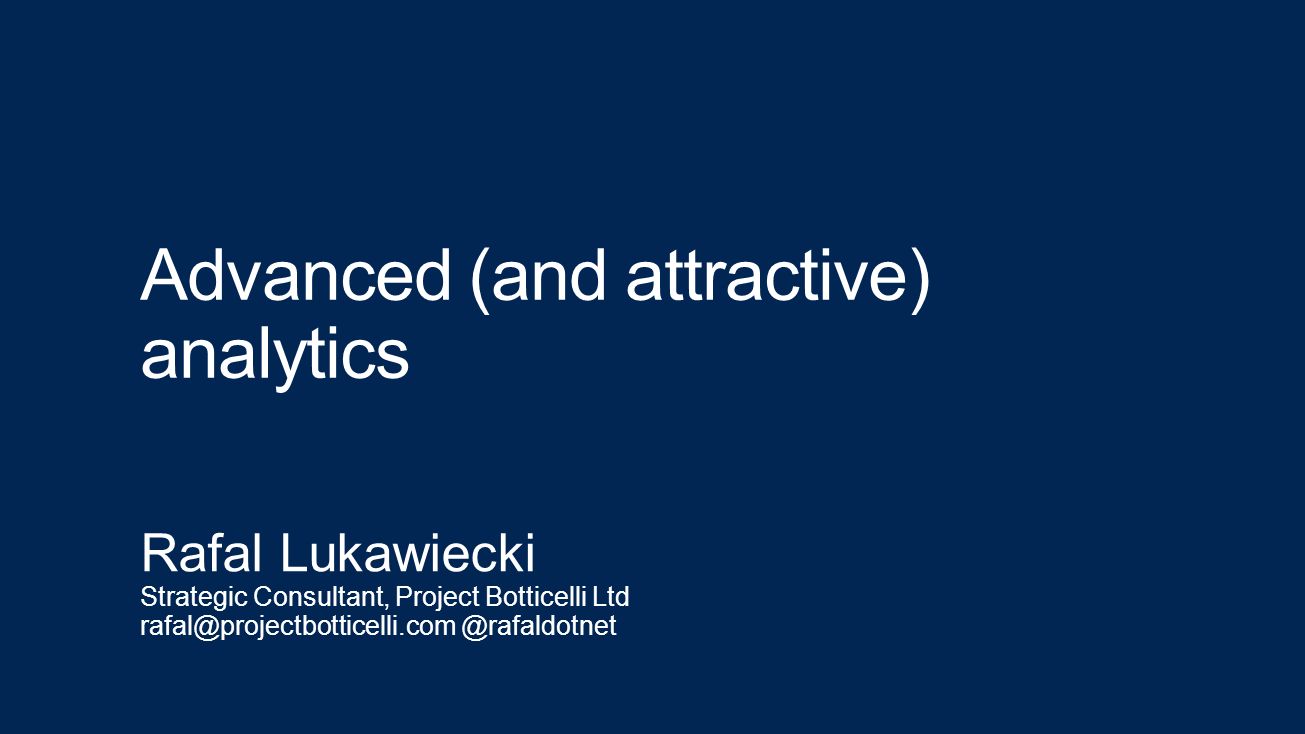 Advanced (and attractive) analytics

Rafal Lukawiecki
Strategic Consultant, Project Botticelli Ltd
rafal@projectbotticelli.com @rafaldotnet